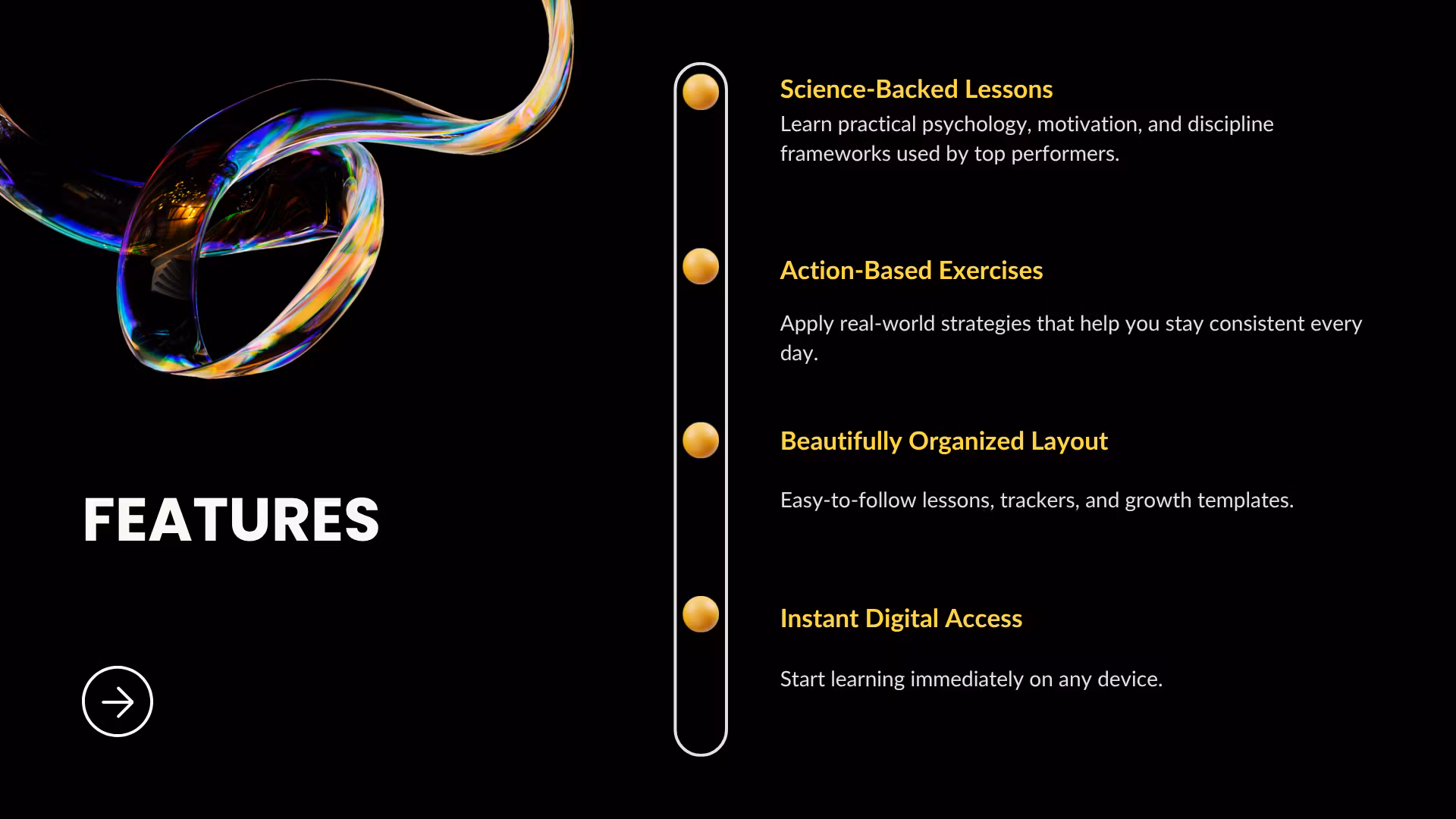 FEATURES

Science-Backed Lessons

Learn practical psychology, motivation, and discipline frameworks used by top performers.

Action-Based Exercises

Apply real-world strategies that help you stay consistent every day.

Beautifully Organized Layout

Easy-to-follow lessons, trackers, and growth templates.

Instant Digital Access

Start learning immediately on any device.